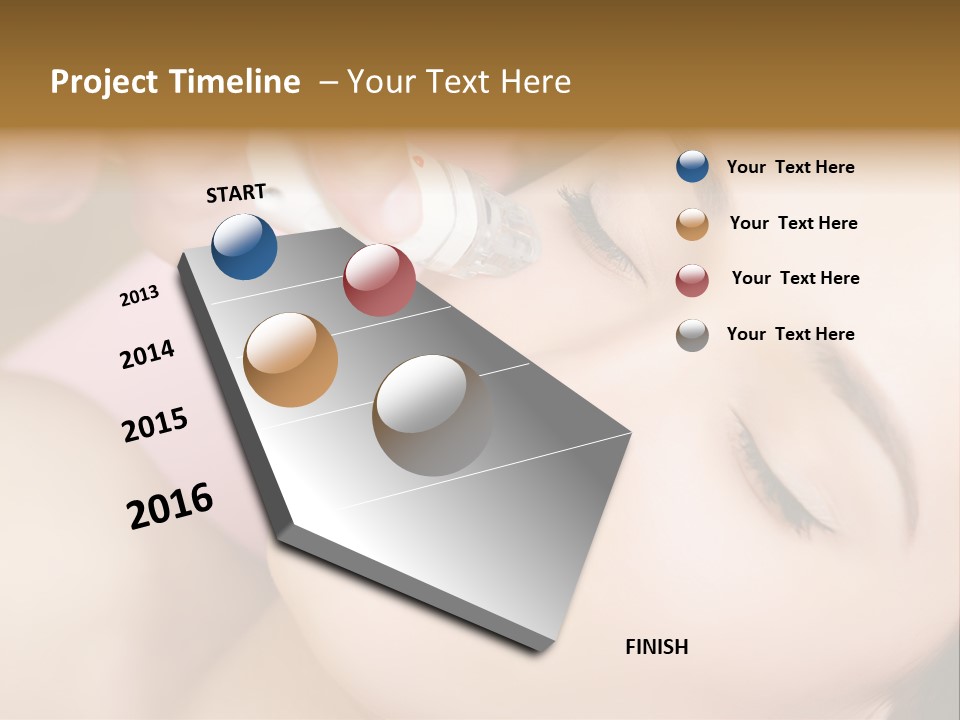 Project Timeline – Your Text Here

START

2013

2014

2015

2016

FINISH

Your Text Here

Your Text Here

Your Text Here

Your Text Here